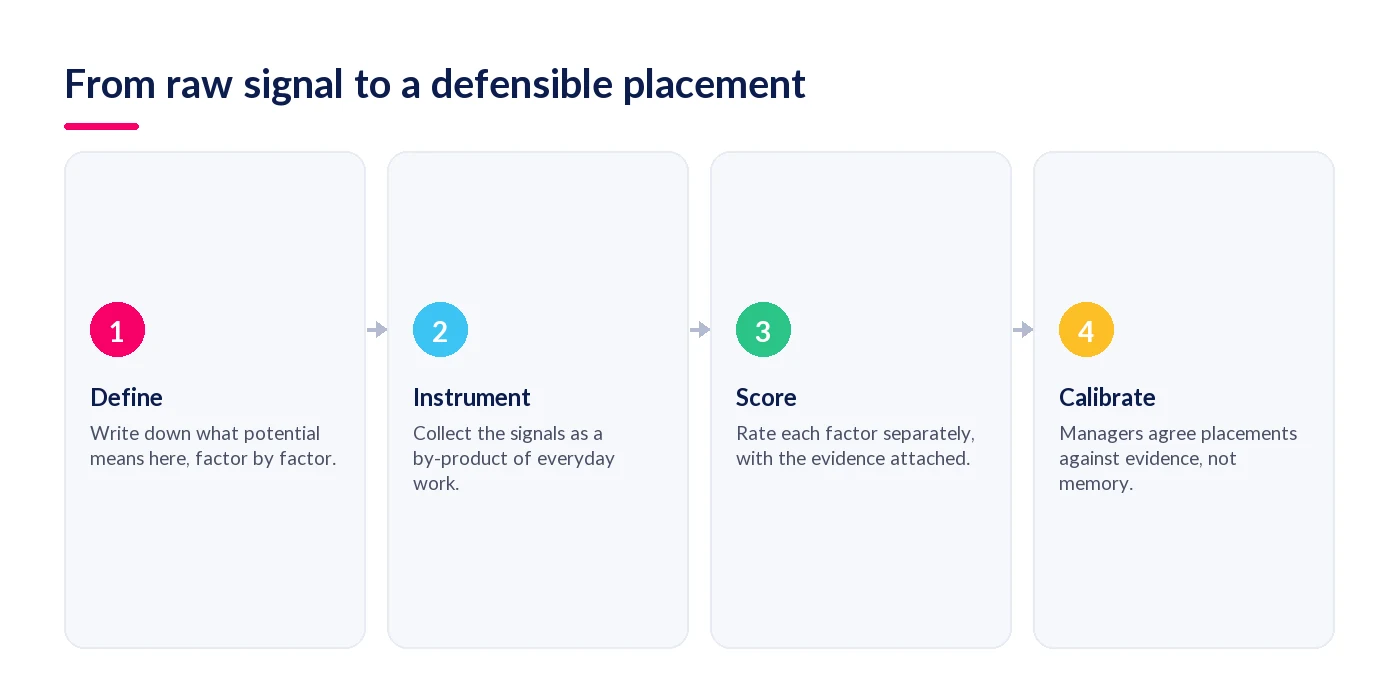 From raw signal to a defensible placement

1

Define

Write down what potential means here, factor by factor.

2

Instrument

Collect the signals as a by-product of everyday work.

3

Score

Rate each factor separately, with the evidence attached.

4

Calibrate

Managers agree placements against evidence, not memory.